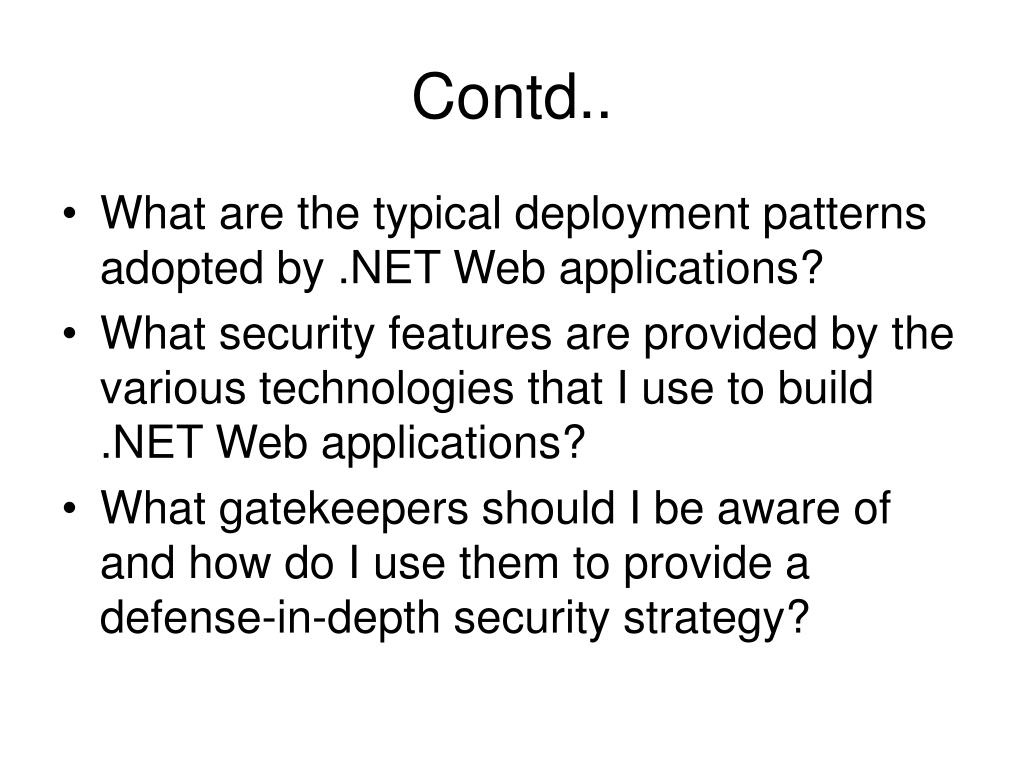 Contd..

• What are the typical deployment patterns adopted by .NET Web applications?
• What security features are provided by the various technologies that I use to build .NET Web applications?
• What gatekeepers should I be aware of and how do I use them to provide a defense-in-depth security strategy?